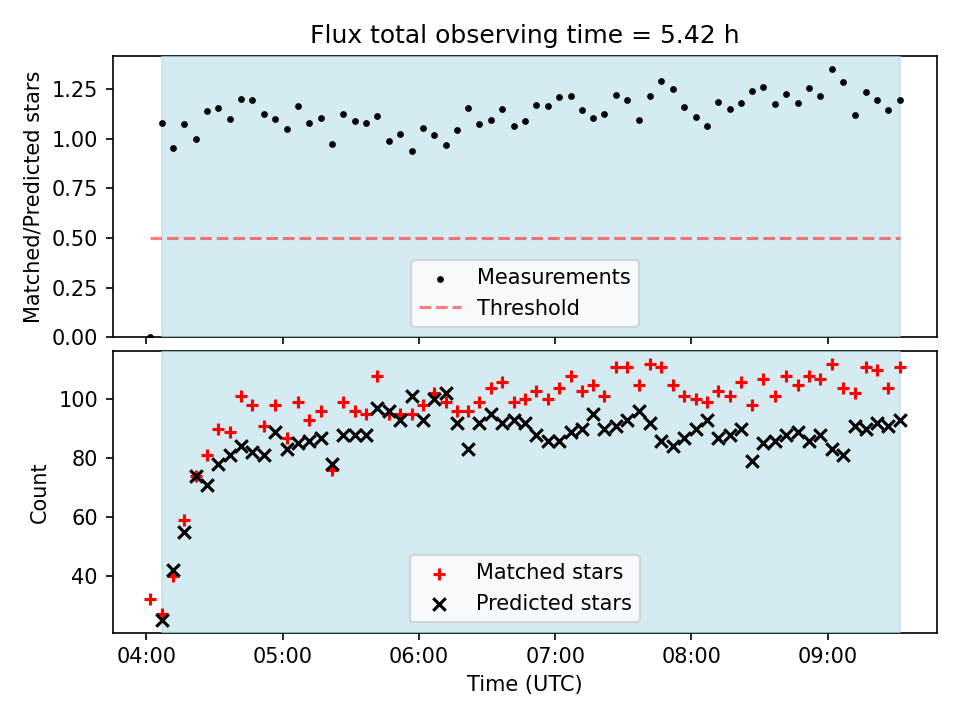 Flux total observing time = 5.42 h

Matched/Predicted stars

1.25
1.00
0.75
0.50
0.25
0.00

Measurements
Threshold

Count

100
80
60
40

Matched stars
Predicted stars

04:00
05:00
06:00
07:00
08:00
09:00

Time (UTC)